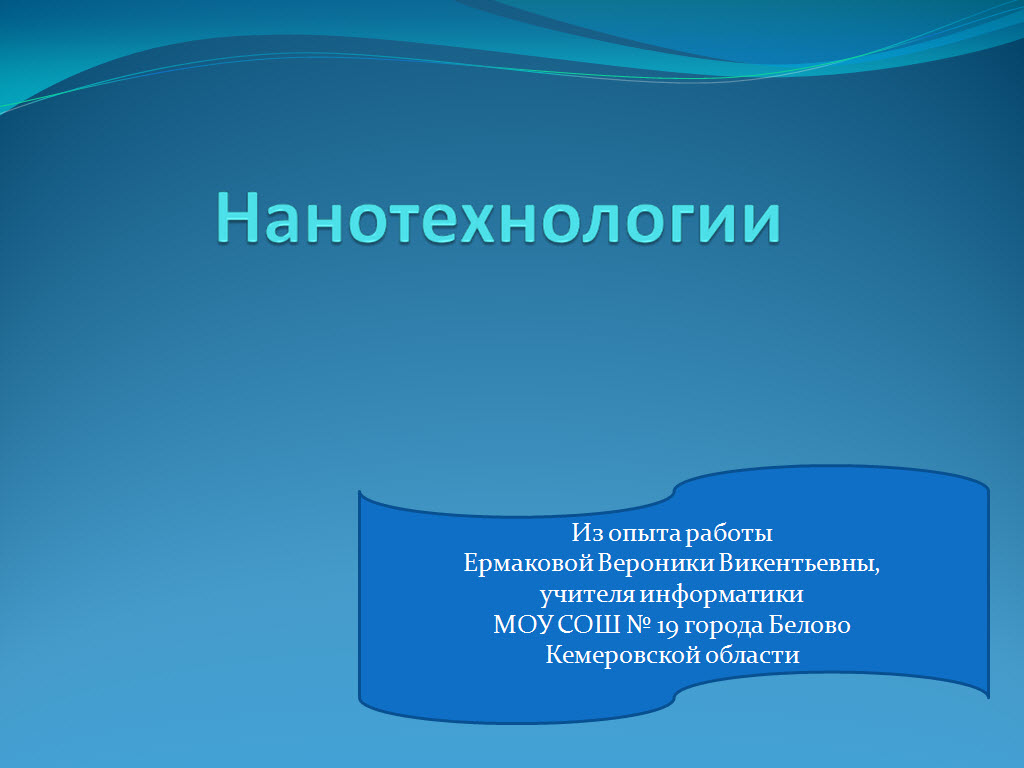 Нанотехнологии

Из опыта работы
Ермаковой Вероники Викентьевны,
учителя информатики
МОУ СОШ № 19 города Белово
Кемеровской области